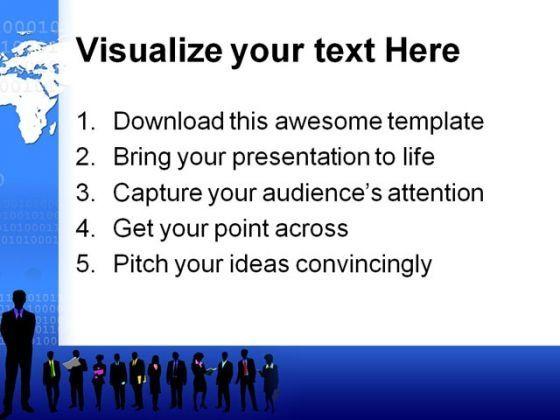 Visualize your text Here

1. Download this awesome template
2. Bring your presentation to life
3. Capture your audience's attention
4. Get your point across
5. Pitch your ideas convincingly